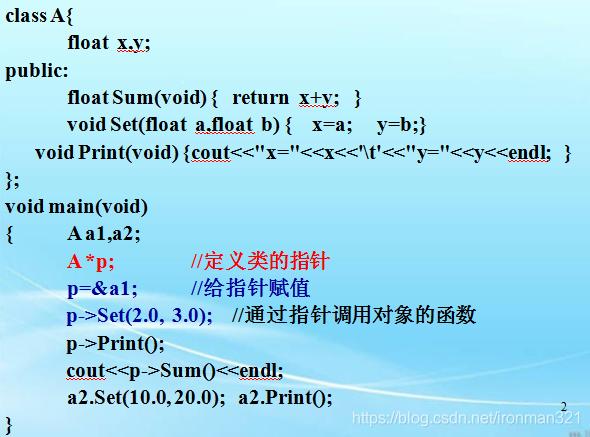 class A{
float x,y;
public:
float Sum(void) { return x+y; }
void Set(float a,float b) { x=a; y=b;}
void Print(void) {cout<<"x="<<x<<'\t'<<"y="<<y<<endl; }
};
void main(void)
{ A a1,a2;
A *p; //定义类的指针
p=&a1; //给指针赋值
p->Set(2.0, 3.0); //通过指针调用对象的函数
p->Print();
cout<<p->Sum()<<endl;
a2.Set(10.0, 20.0); a2.Print();
}

2

https://blog.csdn.net/ironman321